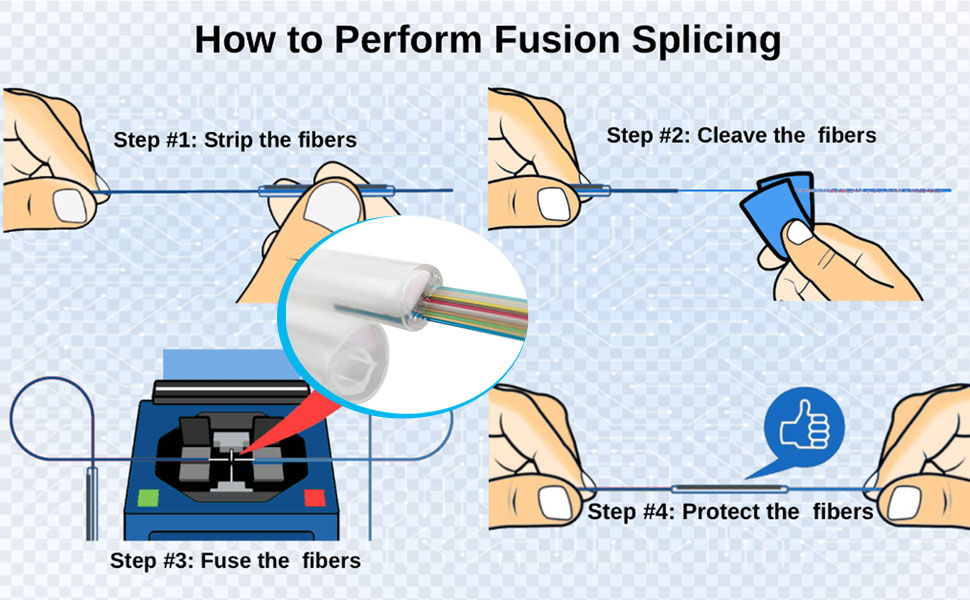 How to Perform Fusion Splicing

Step #1: Strip the fibers

Step #2: Cleave the fibers

Step #3: Fuse the fibers

Step #4: Protect the fibers